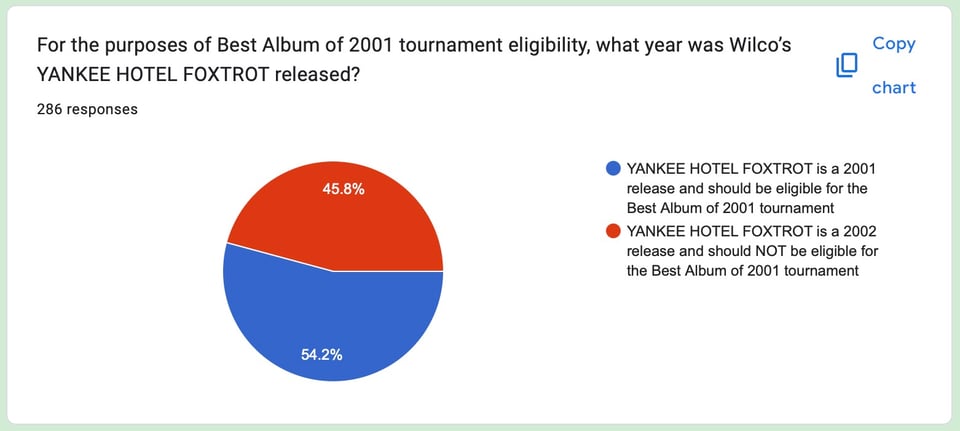 For the purposes of Best Album of 2001 tournament eligibility, what year was Wilco's YANKEE HOTEL FOXTROT released?

Copy chart

286 responses

45.8%

54.2%

YANKEE HOTEL FOXTROT is a 2001 release and should be eligible for the Best Album of 2001 tournament

YANKEE HOTEL FOXTROT is a 2002 release and should NOT be eligible for the Best Album of 2001 tournament